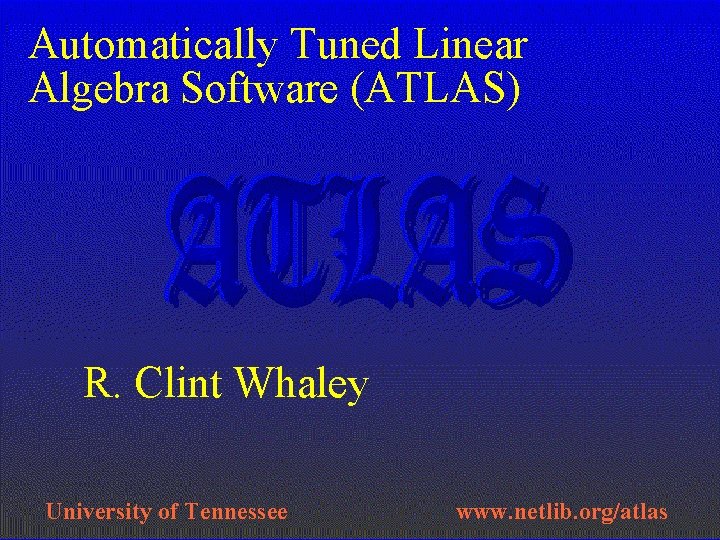 Automatically Tuned Linear Algebra Software (ATLAS)

ATLAS

R. Clint Whaley

University of Tennessee

www.netlib.org/atlas